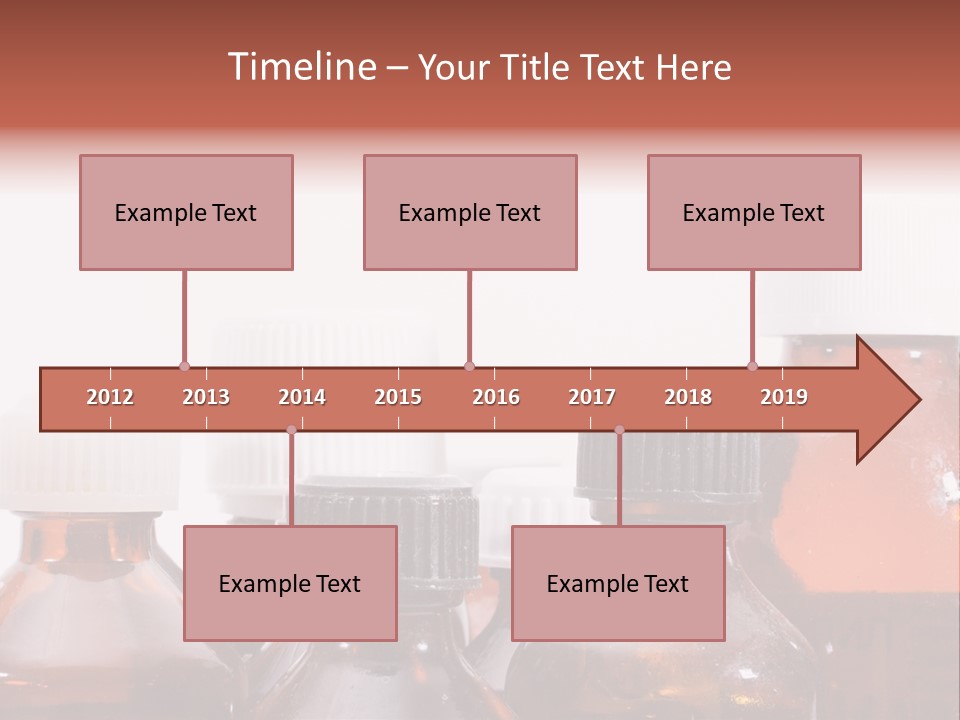 Timeline – Your Title Text Here

Example Text

Example Text

Example Text

2012 2013 2014 2015 2016 2017 2018 2019

Example Text

Example Text